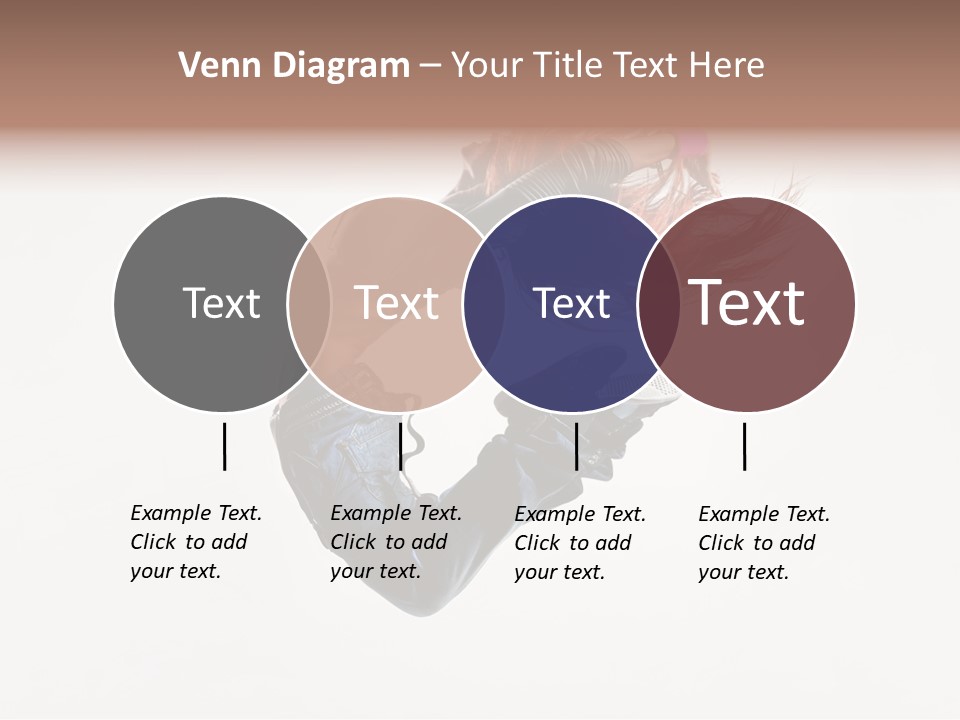 Venn Diagram – Your Title Text Here

Text

Text

Text

Text

Example Text. Click to add your text.

Example Text. Click to add your text.

Example Text. Click to add your text.

Example Text. Click to add your text.